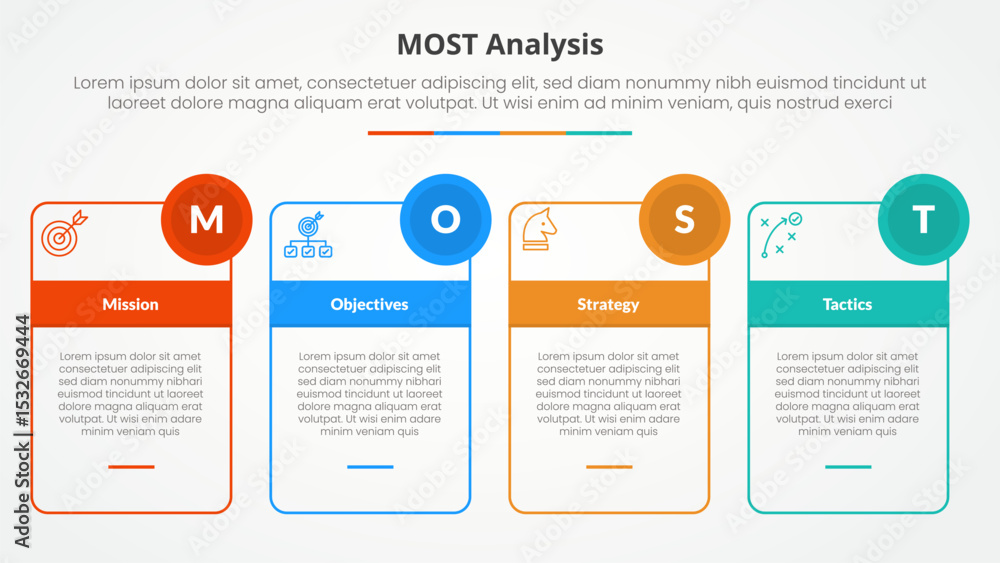 MOST Analysis

Lorem ipsum dolor sit amet, consectetuer adipiscing elit, sed diam nonummy nibh euismod tincidunt ut laoreet dolore magna aliquam erat volutpat. Ut wisi enim ad minim veniam, quis nostrud exerci

M

Mission

Lorem ipsum dolor sit amet consectetuer adipiscing elit sed diam nonummy nibhari euismod tincidunt ut laoreet dolore magna aliquam erat volutpat. Ut wisi enim adare minim veniam quis

O

Objectives

Lorem ipsum dolor sit amet consectetuer adipiscing elit sed diam nonummy nibhari euismod tincidunt ut laoreet dolore magna aliquam erat volutpat. Ut wisi enim adare minim veniam quis

S

Strategy

Lorem ipsum dolor sit amet consectetuer adipiscing elit sed diam nonummy nibhari euismod tincidunt ut laoreet dolore magna aliquam erat volutpat. Ut wisi enim adare minim veniam quis

T

Tactics

Lorem ipsum dolor sit amet consectetuer adipiscing elit sed diam nonummy nibhari euismod tincidunt ut laoreet dolore magna aliquam erat volutpat. Ut wisi enim adare minim veniam quis

Adobe Stock | #1532669444